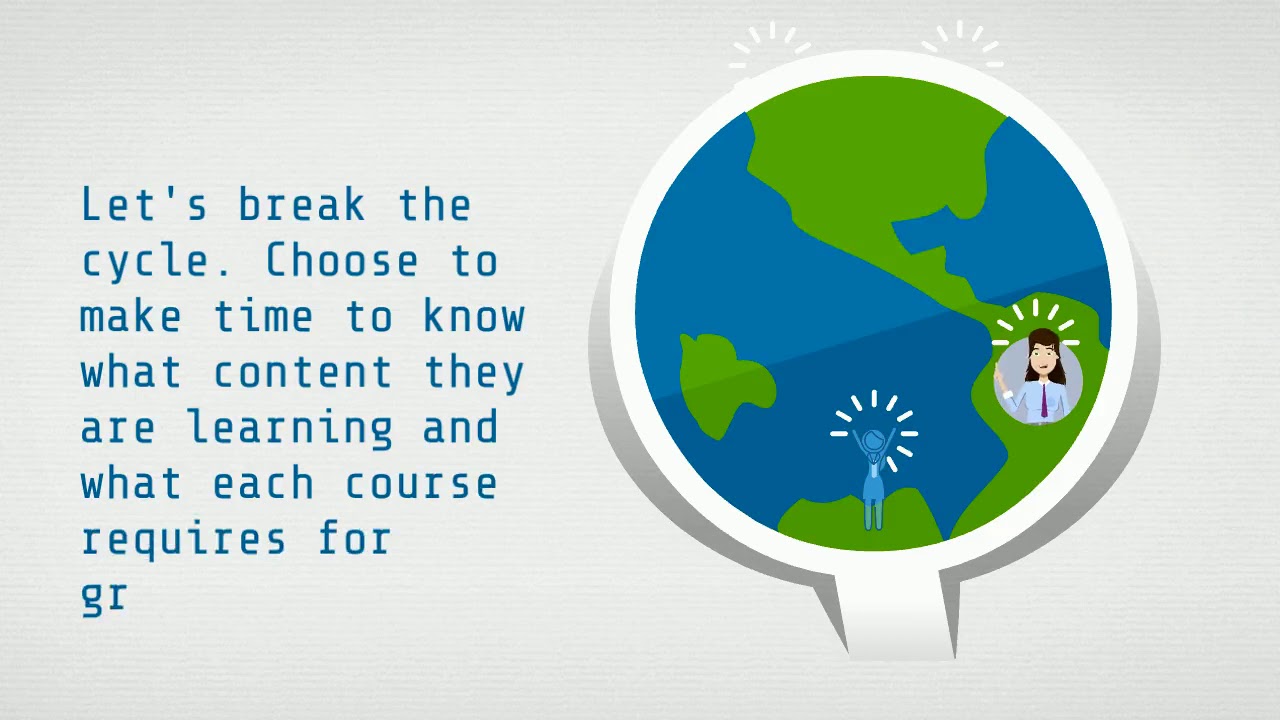 Let's break the cycle. Choose to make time to know what content they are learning and what each course requires for gr